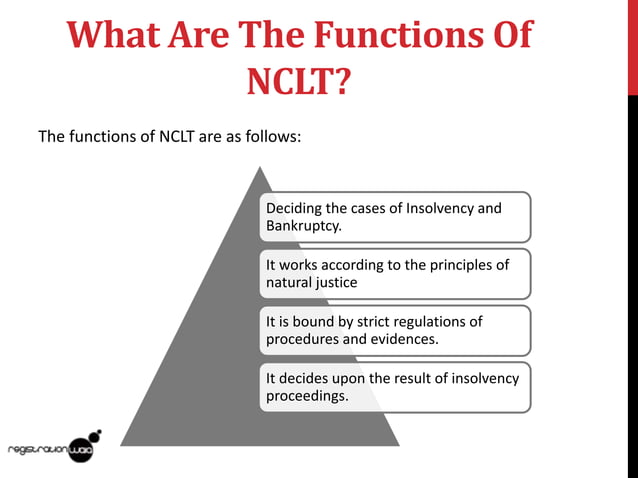 What Are The Functions Of NCLT?

The functions of NCLT are as follows:

Deciding the cases of Insolvency and Bankruptcy.

It works according to the principles of natural justice

It is bound by strict regulations of procedures and evidences.

It decides upon the result of insolvency proceedings.

registrationwala